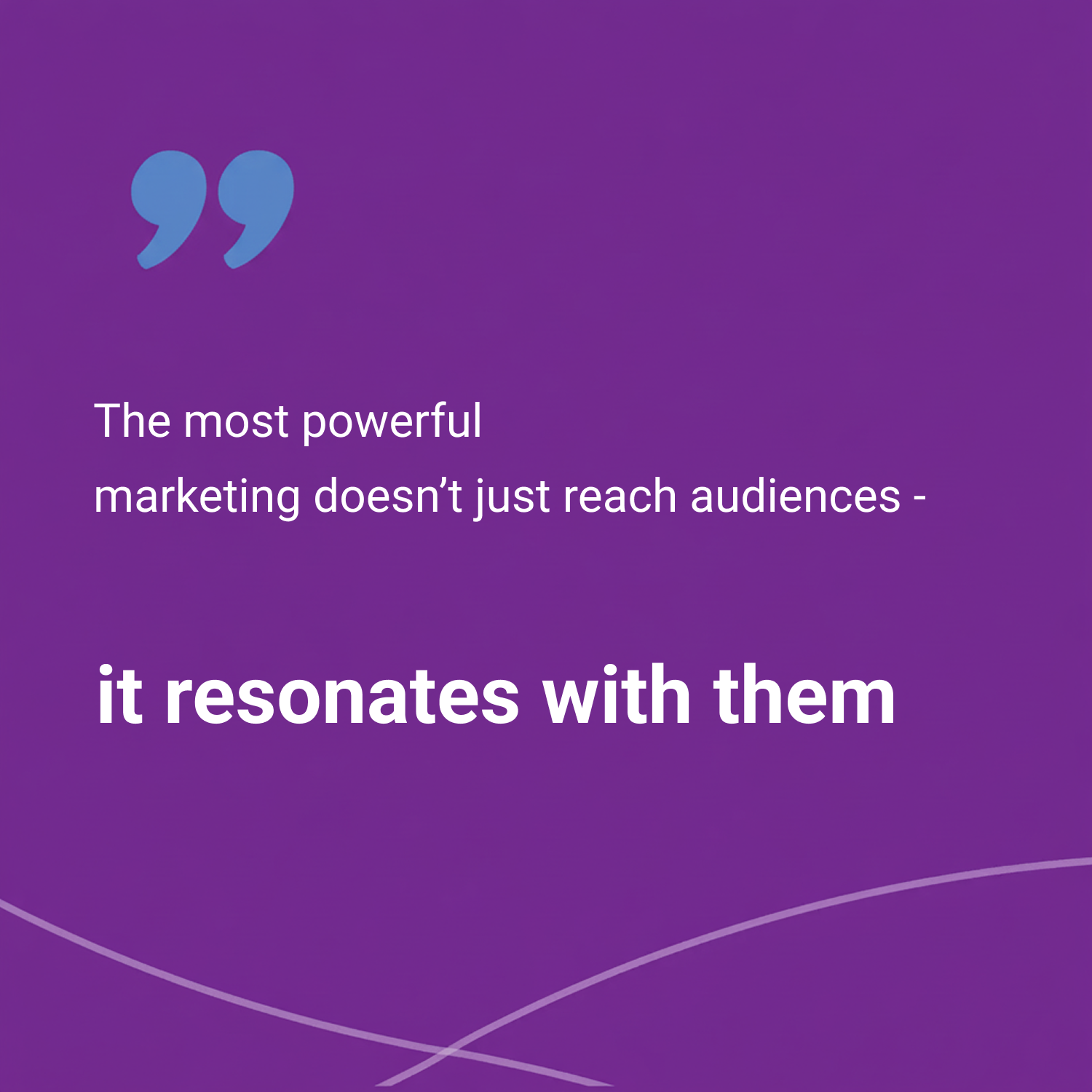 ”

The most powerful marketing doesn’t just reach audiences -

it resonates with them